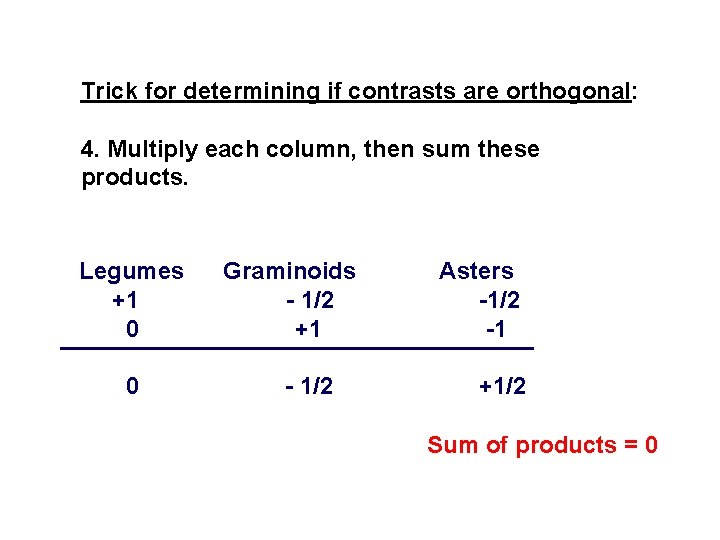 Trick for determining if contrasts are orthogonal:

4. Multiply each column, then sum these products.

| Legumes | Graminoids | Asters |
|---|---|---|
| +1 | - 1/2 | -1/2 |
| 0 | +1 | -1 |
| 0 | - 1/2 | +1/2 |

Sum of products = 0